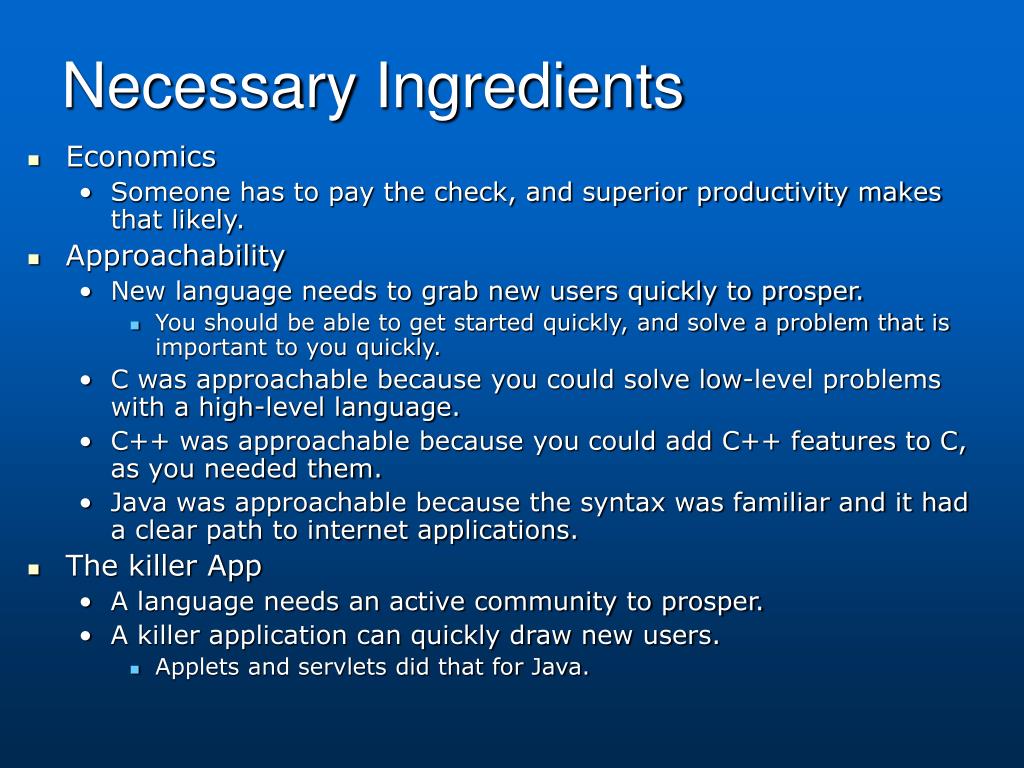 Necessary Ingredients

- Economics
  - Someone has to pay the check, and superior productivity makes that likely.
- Approachability
  - New language needs to grab new users quickly to prosper.
    - You should be able to get started quickly, and solve a problem that is important to you quickly.
  - C was approachable because you could solve low-level problems with a high-level language.
  - C++ was approachable because you could add C++ features to C, as you needed them.
  - Java was approachable because the syntax was familiar and it had a clear path to internet applications.
- The killer App
  - A language needs an active community to prosper.
  - A killer application can quickly draw new users.
    - Applets and servlets did that for Java.